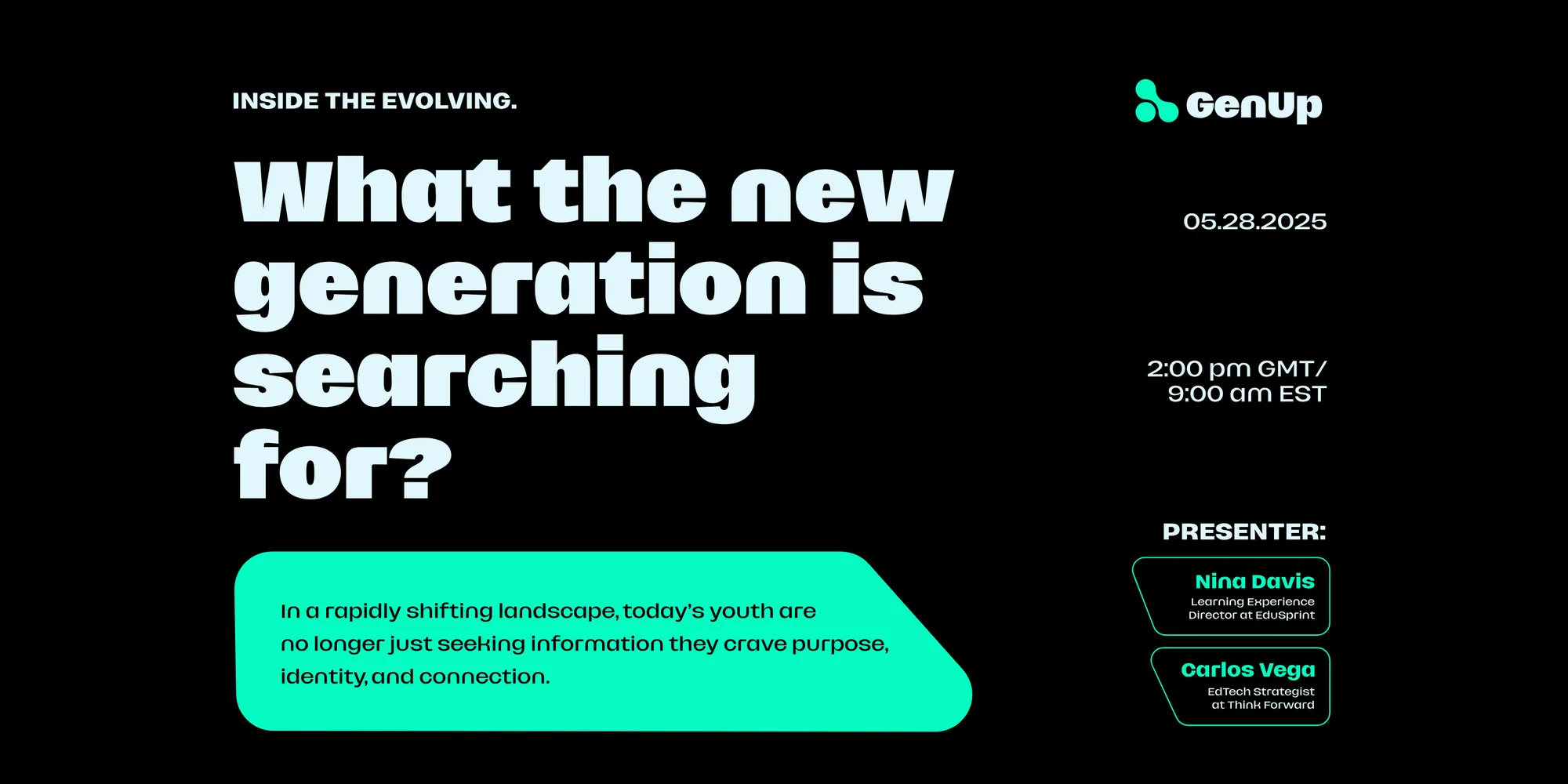 INSIDE THE EVOLVING.

What the new generation is searching for?

In a rapidly shifting landscape, today's youth are no longer just seeking information they crave purpose, identity, and connection.

GenUp

05.28.2025

2:00 pm GMT/
9:00 am EST

PRESENTER:

Nina Davis
Learning Experience
Director at EduSprint

Carlos Vega
EdTech Strategist
at Think Forward